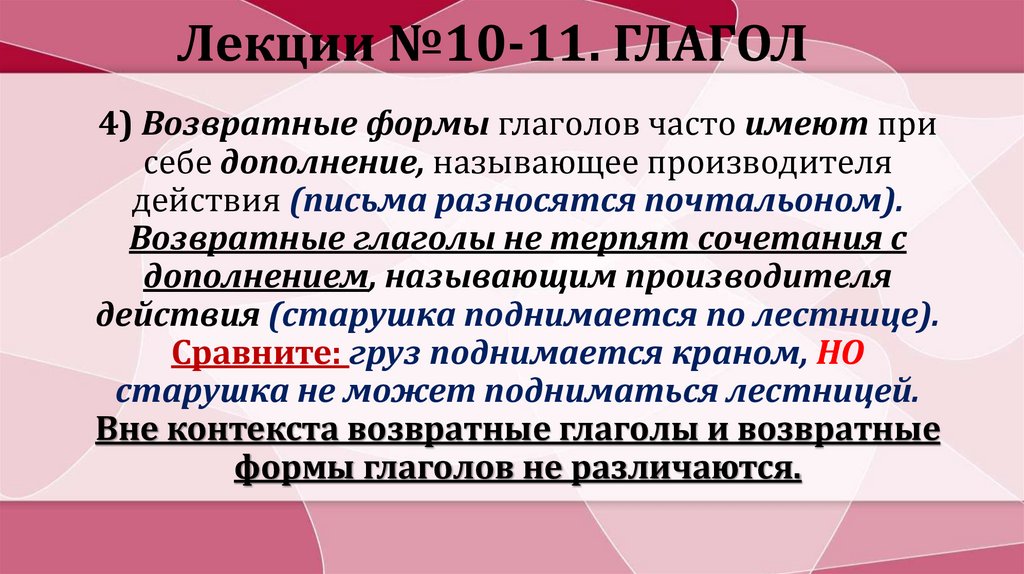 Лекции №10-11. ГЛАГОЛ

4) Возвратные формы глаголов часто имеют при себе дополнение, называющее производителя действия (письма разносятся почтальоном). Возвратные глаголы не терпят сочетания с дополнением, называющим производителя действия (старушка поднимается по лестнице). Сравните: груз поднимается краном, НО старушка не может подниматься лестницей. Вне контекста возвратные глаголы и возвратные формы глаголов не различаются.